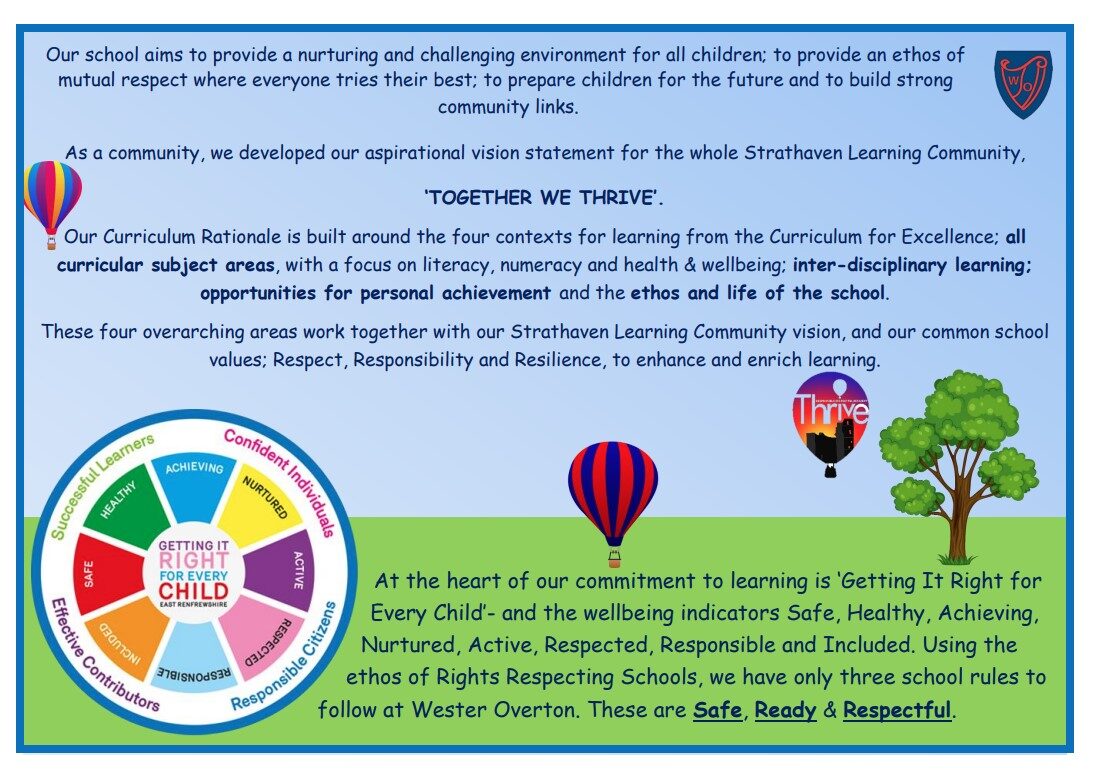 Our school aims to provide a nurturing and challenging environment for all children; to provide an ethos of mutual respect where everyone tries their best; to prepare children for the future and to build strong community links.

WO

As a community, we developed our aspirational vision statement for the whole Strathaven Learning Community,

'TOGETHER WE THRIVE'.

Our Curriculum Rationale is built around the four contexts for learning from the Curriculum for Excellence; all curricular subject areas, with a focus on literacy, numeracy and health & wellbeing; inter-disciplinary learning; opportunities for personal achievement and the ethos and life of the school.

These four overarching areas work together with our Strathaven Learning Community vision, and our common school values; Respect, Responsibility and Resilience, to enhance and enrich learning.

Thrive

Successful Learners
Confident Individuals
Responsible Citizens
Effective Contributors
ACHIEVING
NURTURED
ACTIVE
RESPECTED
RESPONSIBLE
INCLUDED
SAFE
HEALTHY
GETTING IT RIGHT FOR EVERY CHILD
EAST RENFREWSHIRE

At the heart of our commitment to learning is 'Getting It Right for Every Child'- and the wellbeing indicators Safe, Healthy, Achieving, Nurtured, Active, Respected, Responsible and Included. Using the ethos of Rights Respecting Schools, we have only three school rules to follow at Wester Overton. These are Safe, Ready & Respectful.